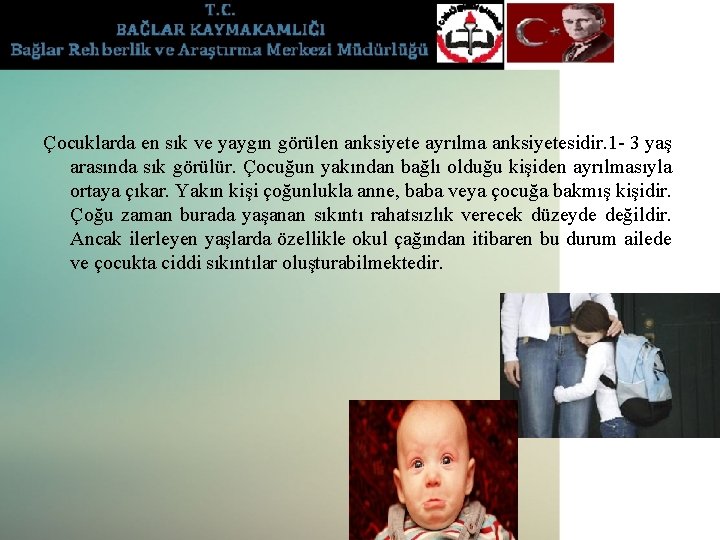 T.C.
BAĞLAR KAYMAKAMLIĞI
Bağlar Rehberlik ve Araştırma Merkezi Müdürlüğü

Çocuklarda en sık ve yaygın görülen anksiyete ayrılma anksiyetesidir.1- 3 yaş arasında sık görülür. Çocuğun yakından bağlı olduğu kişiden ayrılmasıyla ortaya çıkar. Yakın kişi çoğunlukla anne, baba veya çocuğa bakmış kişidir. Çoğu zaman burada yaşanan sıkıntı rahatsızlık verecek düzeyde değildir. Ancak ilerleyen yaşlarda özellikle okul çağından itibaren bu durum ailede ve çocukta ciddi sıkıntılar oluşturabilmektedir.